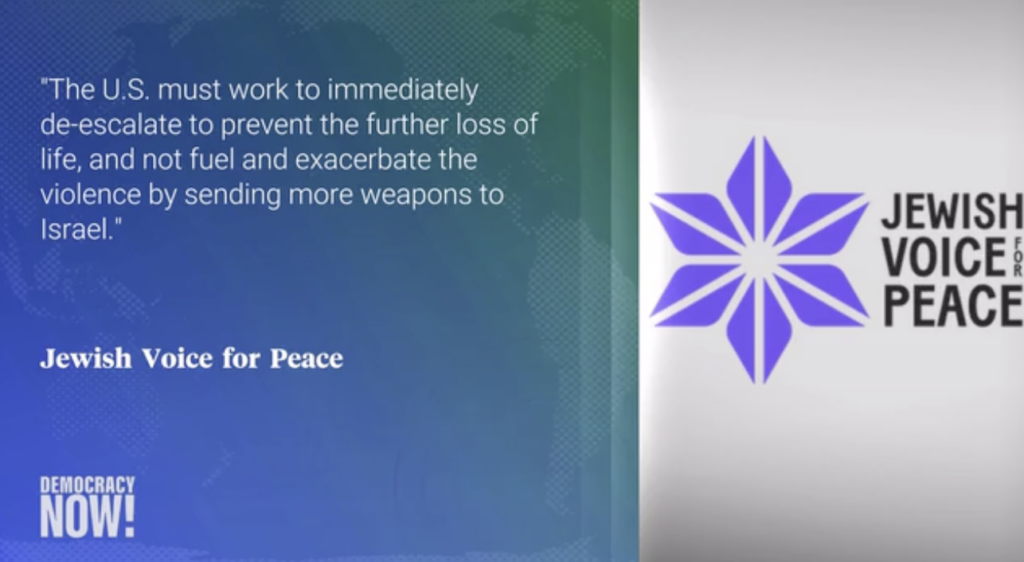 "The U.S. must work to immediately de-escalate to prevent the further loss of life, and not fuel and exacerbate the violence by sending more weapons to Israel."

Jewish Voice for Peace

DEMOCRACY NOW!

JEWISH VOICE FOR PEACE